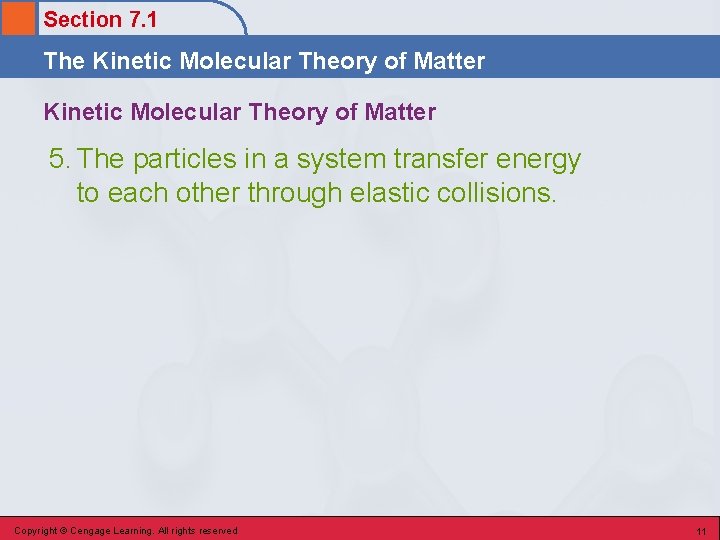 Section 7.1

The Kinetic Molecular Theory of Matter

Kinetic Molecular Theory of Matter

5. The particles in a system transfer energy to each other through elastic collisions.

Copyright © Cengage Learning. All rights reserved

11